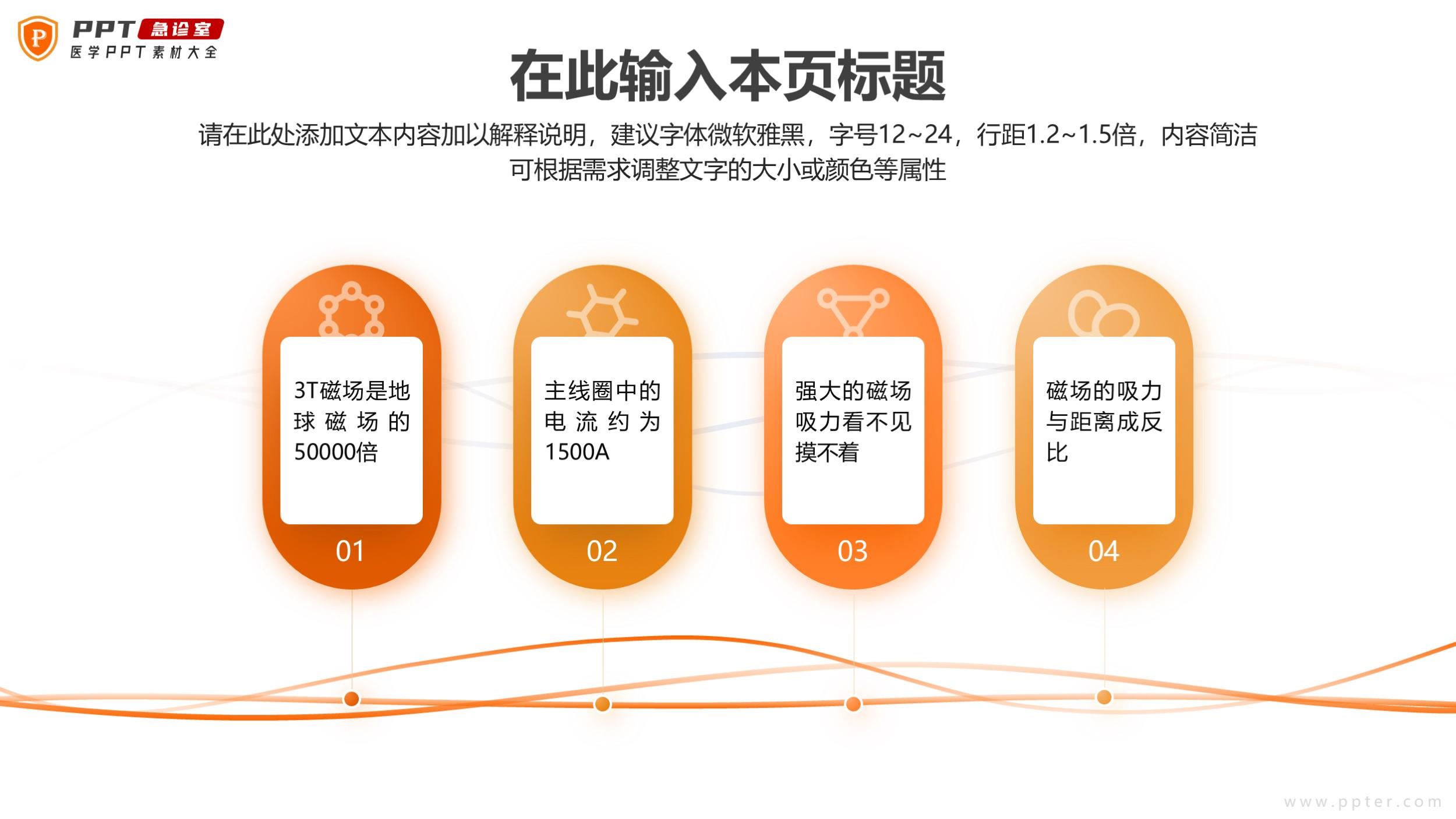 P PPT 急诊室
医学PPT素材大全

在此输入本页标题

请在此处添加文本内容加以解释说明，建议字体微软雅黑，字号12~24，行距1.2~1.5倍，内容简洁可根据需求调整文字的大小或颜色等属性

3T磁场是地球磁场的50000倍
01

主线圈中的电流约为1500A
02

强大的磁场吸力看不见摸不着
03

磁场的吸力与距离成反比
04

www.ppter.com